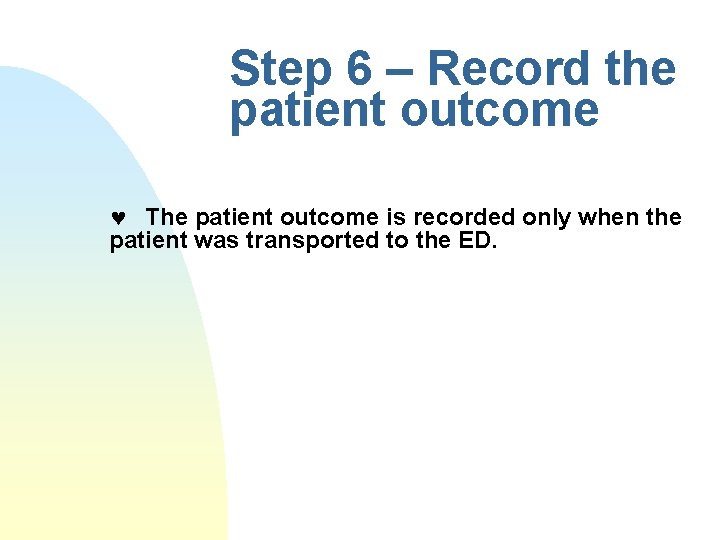 Step 6 – Record the patient outcome

♥ The patient outcome is recorded only when the patient was transported to the ED.